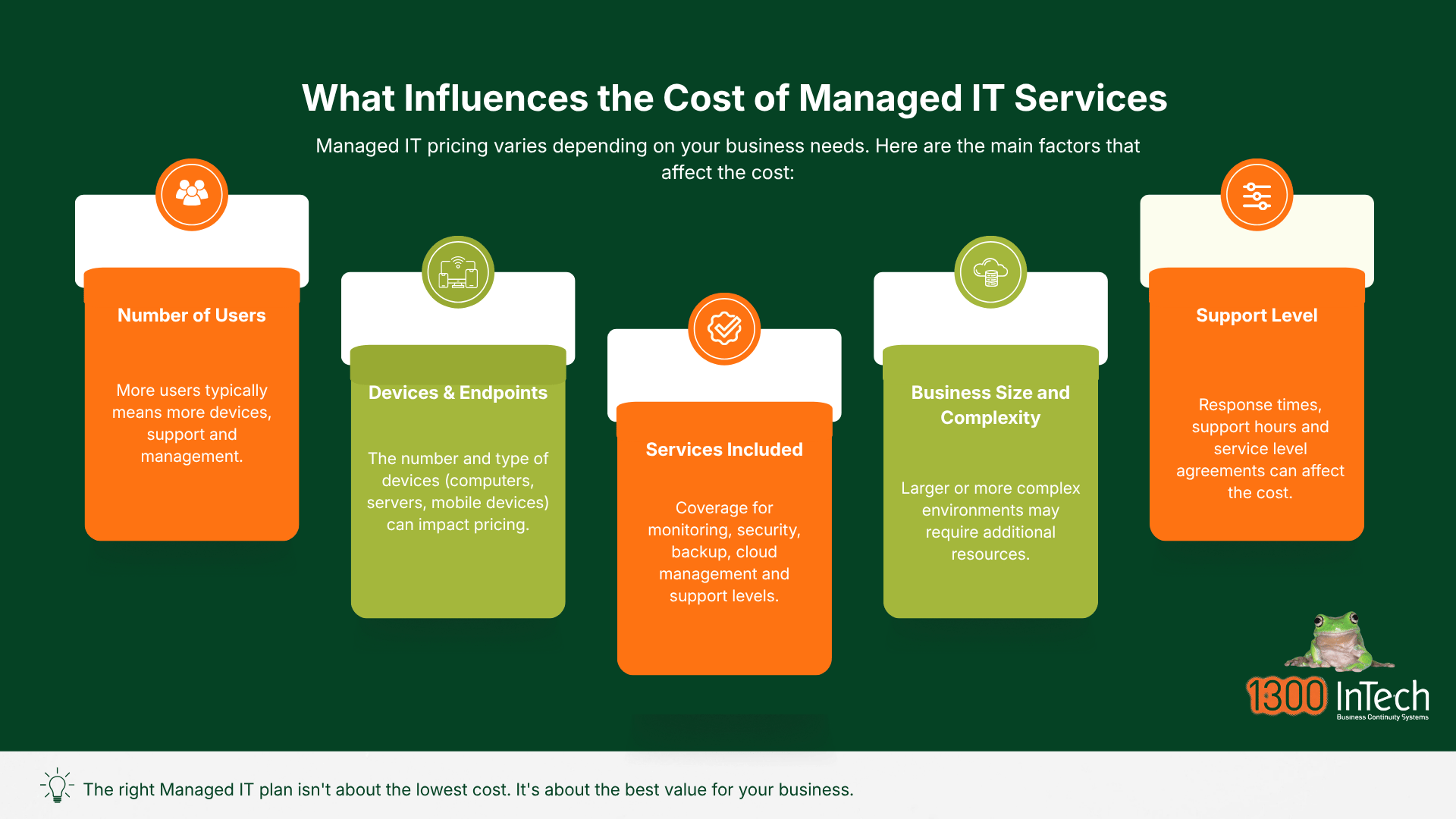 What Influences the Cost of Managed IT Services

Managed IT pricing varies depending on your business needs. Here are the main factors that affect the cost:

Number of Users

More users typically means more devices, support and management.

Devices & Endpoints

The number and type of devices (computers, servers, mobile devices) can impact pricing.

Services Included

Coverage for monitoring, security, backup, cloud management and support levels.

Business Size and Complexity

Larger or more complex environments may require additional resources.

Support Level

Response times, support hours and service level agreements can affect the cost.

1300 InTech
Business Continuity Systems

The right Managed IT plan isn't about the lowest cost. It's about the best value for your business.